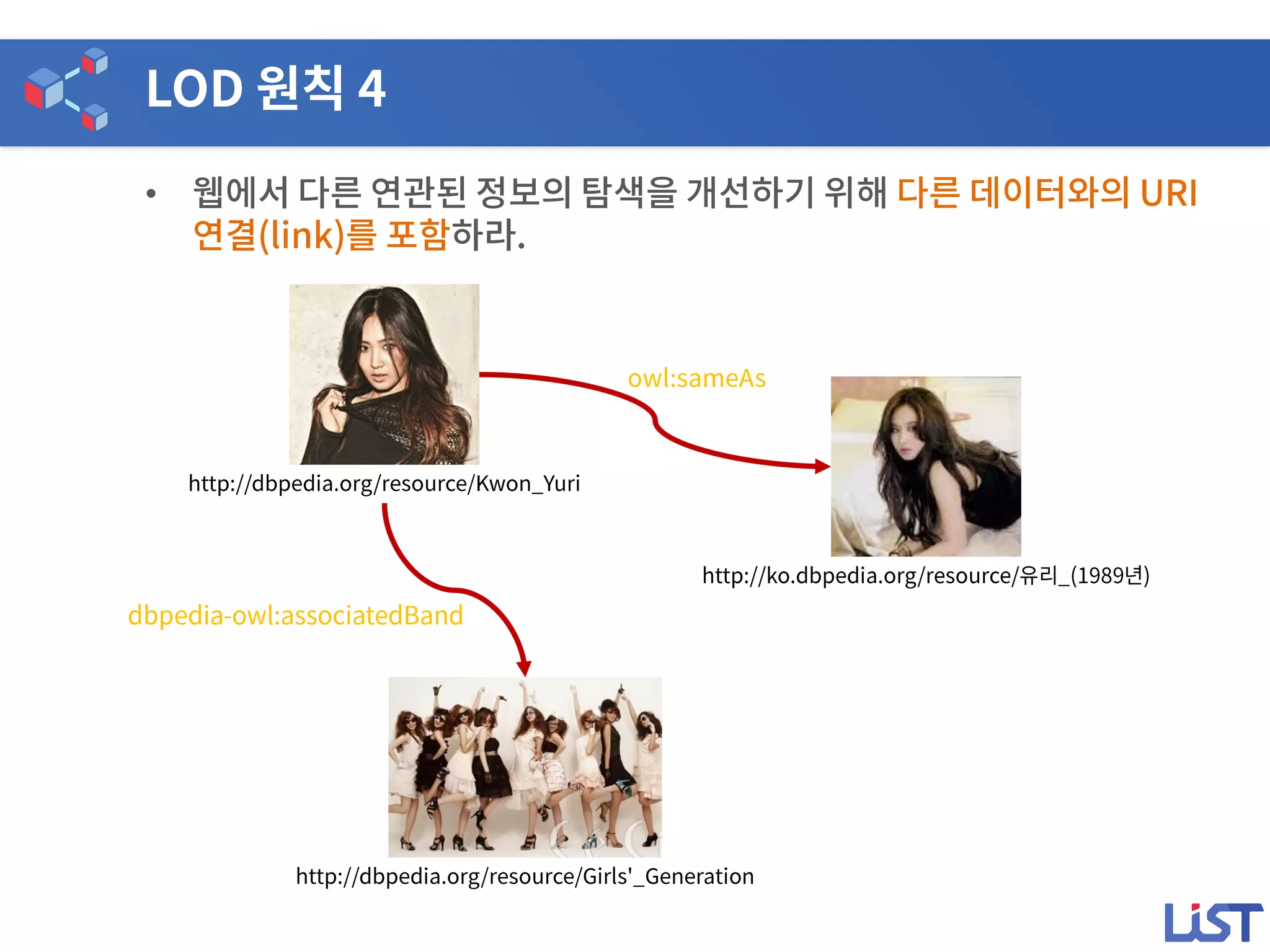 LOD 원칙 4

• 웹에서 다른 연관된 정보의 탐색을 개선하기 위해 다른 데이터와의 URI 연결(link)를 포함하라.

owl:sameAs

http://dbpedia.org/resource/Kwon_Yuri

http://ko.dbpedia.org/resource/유리_(1989년)

dbpedia-owl:associatedBand

http://dbpedia.org/resource/Girls'_Generation

LiST